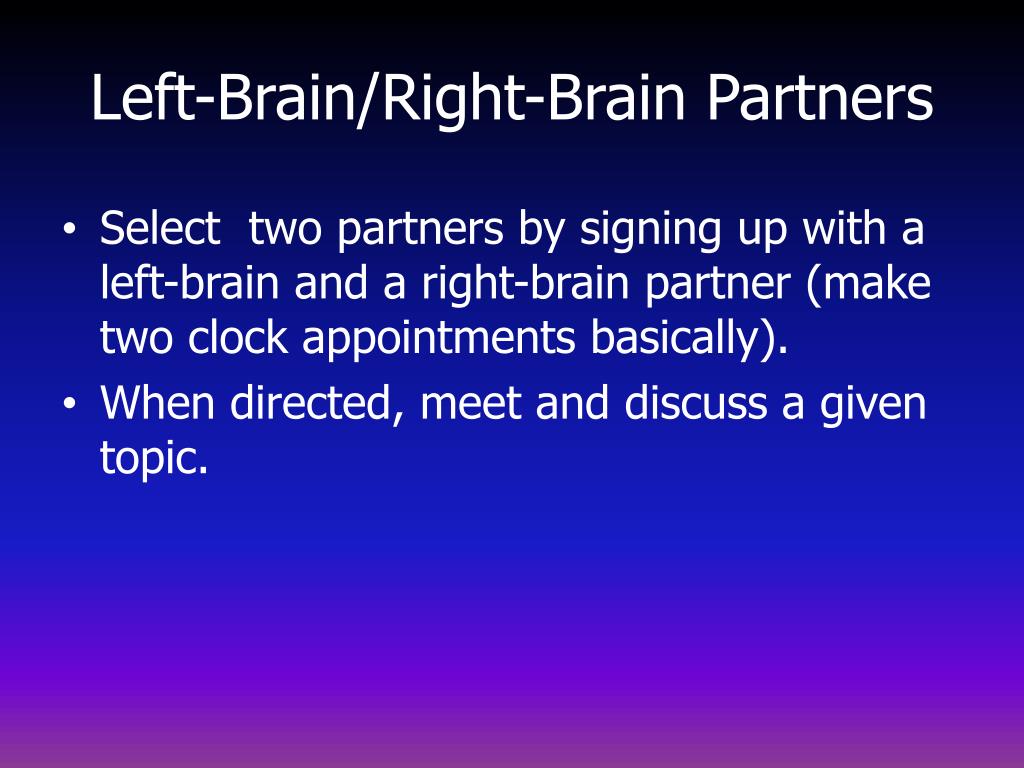 Left-Brain/Right-Brain Partners

• Select  two partners by signing up with a left-brain and a right-brain partner (make two clock appointments basically).
• When directed, meet and discuss a given topic.